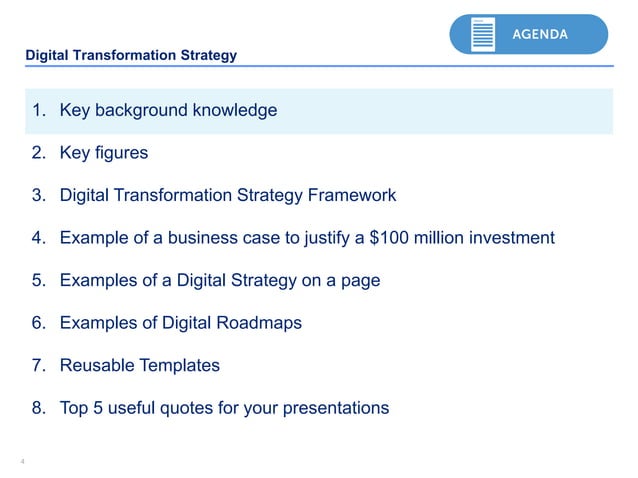 AGENDA

Digital Transformation Strategy

1. Key background knowledge

2. Key figures

3. Digital Transformation Strategy Framework

4. Example of a business case to justify a \$100 million investment

5. Examples of a Digital Strategy on a page

6. Examples of Digital Roadmaps

7. Reusable Templates

8. Top 5 useful quotes for your presentations

4